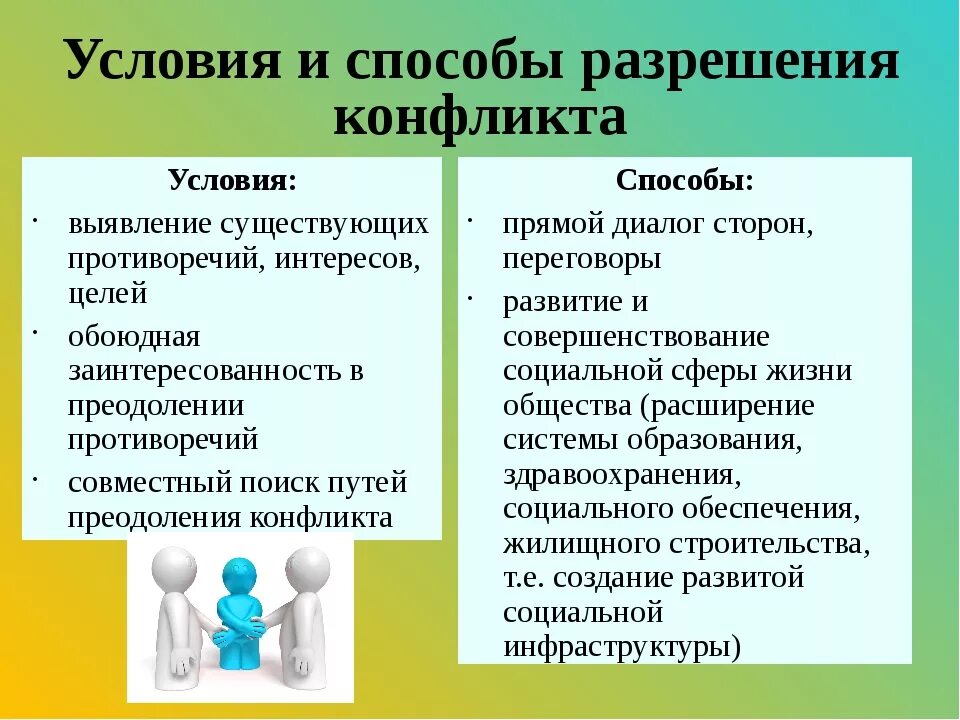 Условия и способы разрешения конфликта

Условия:

· выявление существующих противоречий, интересов, целей

· обоюдная заинтересованность в преодолении противоречий

· совместный поиск путей преодоления конфликта

Способы:

· прямой диалог сторон, переговоры

· развитие и совершенствование социальной сферы жизни общества (расширение системы образования, здравоохранения, социального обеспечения, жилищного строительства, т.е. создание развитой социальной инфраструктуры)